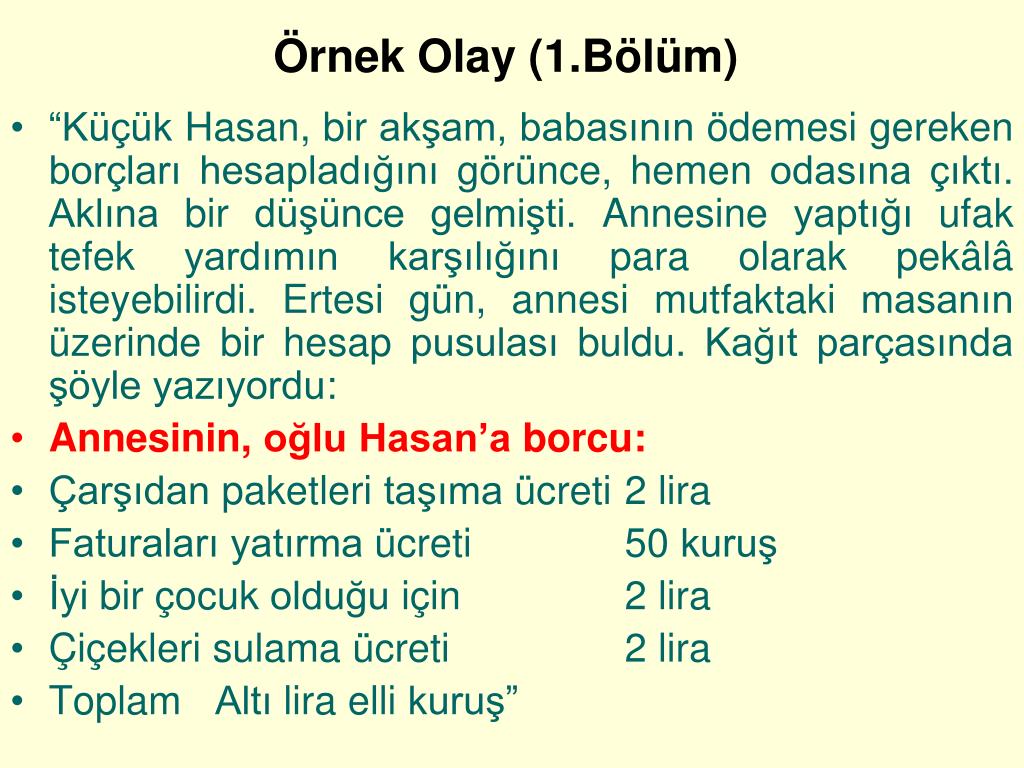 Örnek Olay (1.Bölüm)

• “Küçük Hasan, bir akşam, babasının ödemesi gereken borçları hesapladığını görünce, hemen odasına çıktı. Aklına bir düşünce gelmişti. Annesine yaptığı ufak tefek yardımın karşılığını para olarak pekâlâ isteyebilirdi. Ertesi gün, annesi mutfaktaki masanın üzerinde bir hesap pusulası buldu. Kağıt parçasında şöyle yazıyordu:
• Annesinin, oğlu Hasan’a borcu:
• Çarşıdan paketleri taşıma ücreti 2 lira
• Faturaları yatırma ücreti 50 kuruş
• İyi bir çocuk olduğu için 2 lira
• Çiçekleri sulama ücreti 2 lira
• Toplam Altı lira elli kuruş”